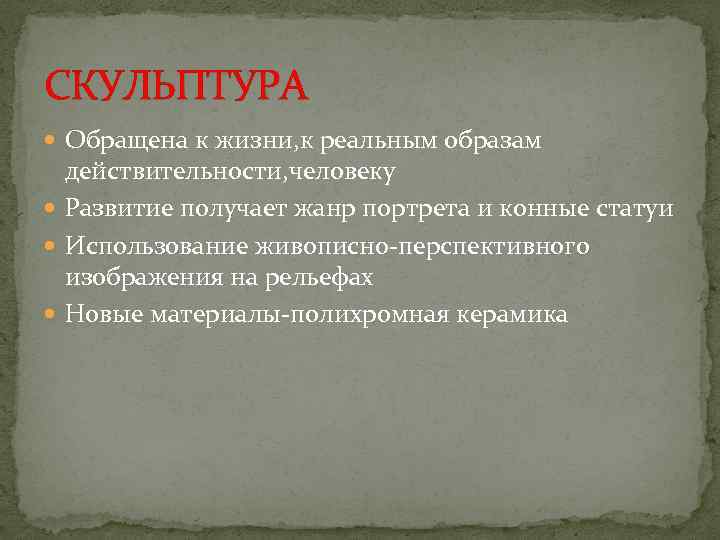 СКУЛЬПТУРА

Обращена к жизни,к реальным образам действительности,человеку

Развитие получает жанр портрета и конные статуи

Использование живописно-перспективного изображения на рельефах

Новые материалы-полихромная керамика